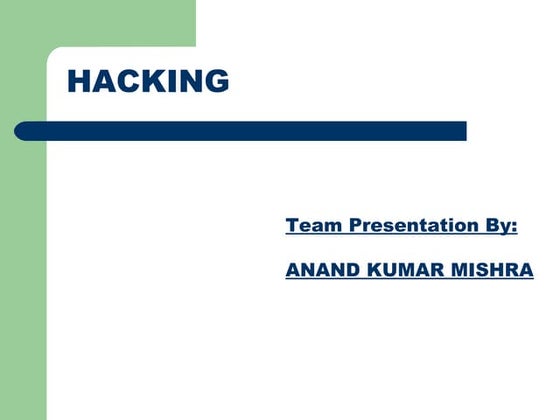 HACKING

Team Presentation By:

ANAND KUMAR MISHRA